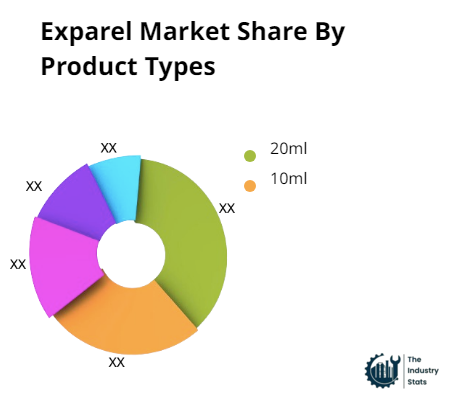 Exparel Market Share By Product Types

XX
XX
XX
XX
XX

20ml
10ml

The Industry Stats